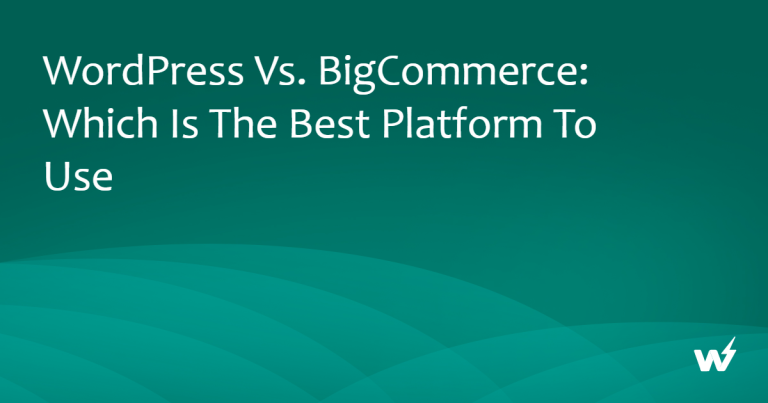 WordPress Vs. BigCommerce: Which Is The Best Platform To Use